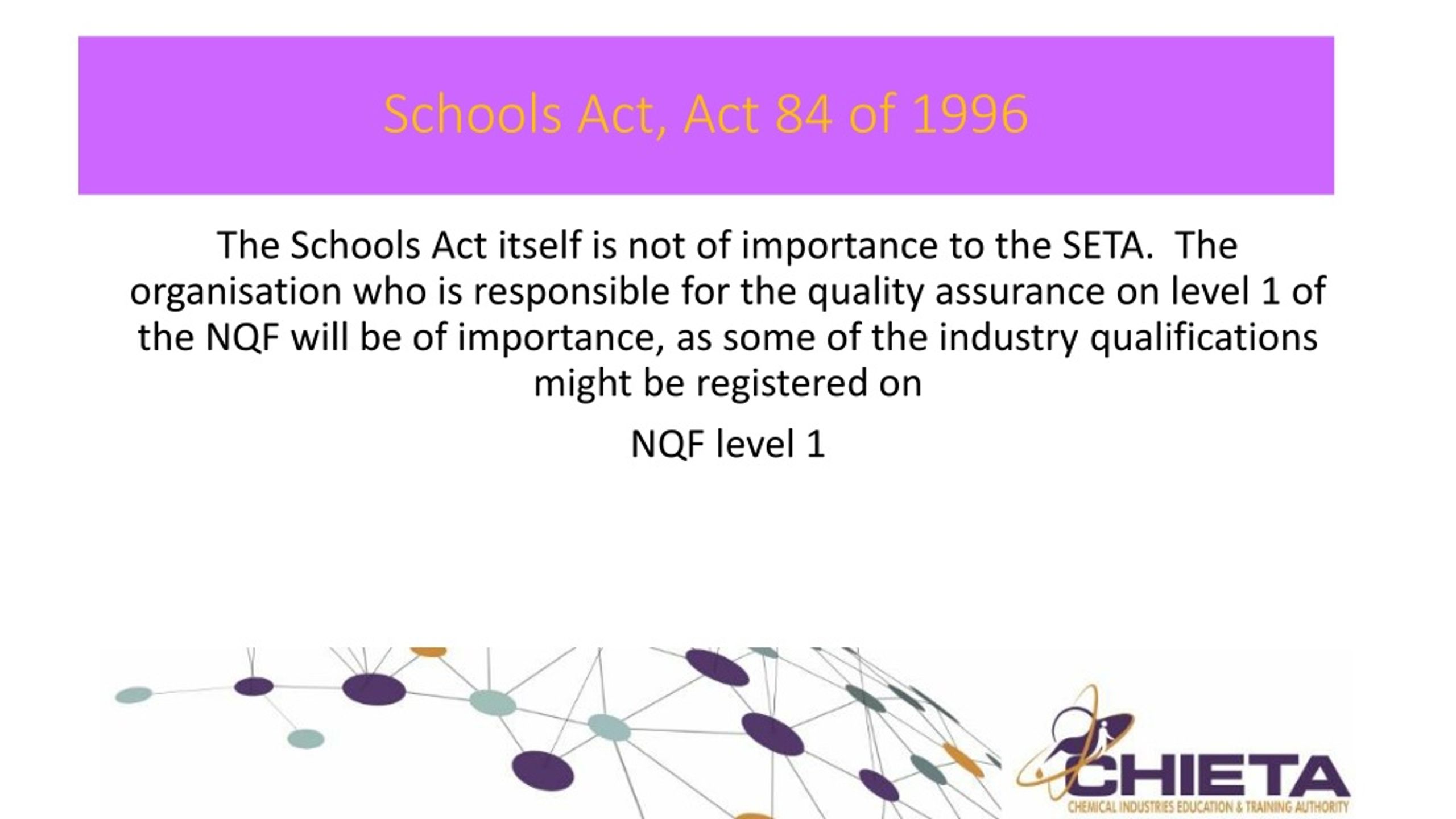 Schools Act, Act 84 of 1996

The Schools Act itself is not of importance to the SETA. The organisation who is responsible for the quality assurance on level 1 of the NQF will be of importance, as some of the industry qualifications might be registered on

NQF level 1

CHIETA
CHEMICAL INDUSTRIES EDUCATION & TRAINING AUTHORITY